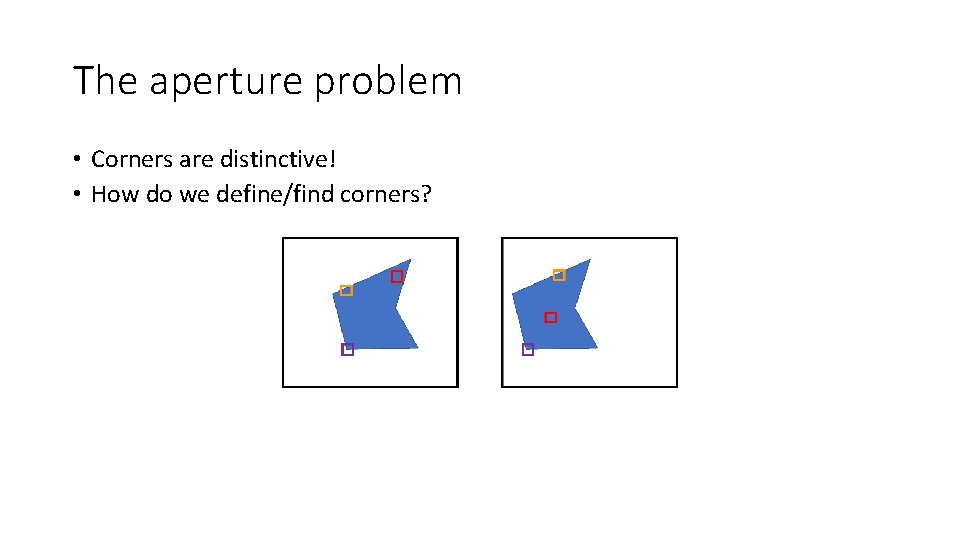 The aperture problem

• Corners are distinctive!
• How do we define/find corners?